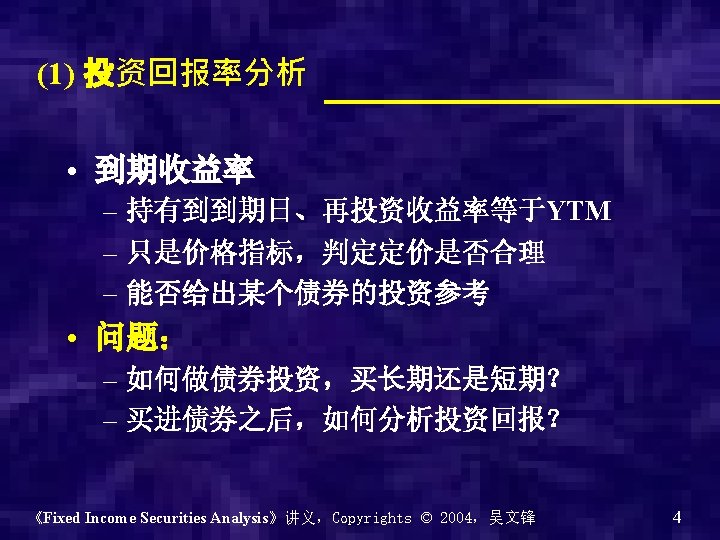 (1) 投资回报率分析

• 到期收益率
– 持有到到期日、再投资收益率等于YTM
– 只是价格指标，判定定价是否合理
– 能否给出某个债券的投资参考

• 问题：
– 如何做债券投资，买长期还是短期？
– 买进债券之后，如何分析投资回报？

《Fixed Income Securities Analysis》讲义，Copyrights © 2004，吴文锋　4